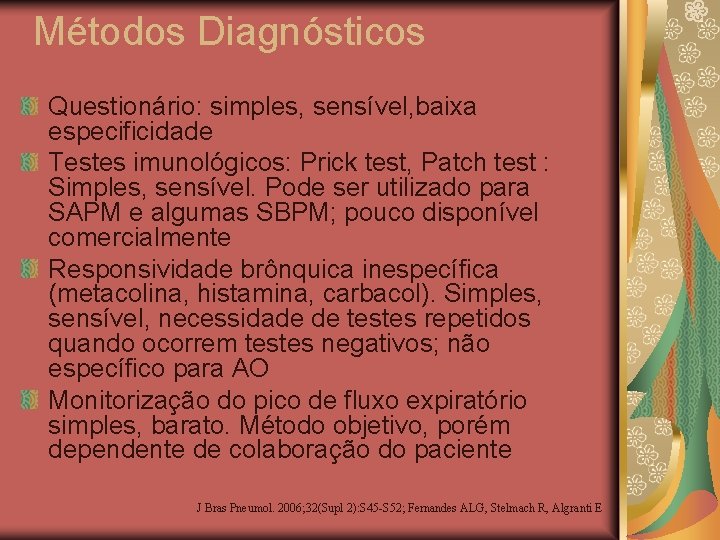 Métodos Diagnósticos

Questionário: simples, sensível,baixa especificidade

Testes imunológicos: Prick test, Patch test : Simples, sensível. Pode ser utilizado para SAPM e algumas SBPM; pouco disponível comercialmente

Responsividade brônquica inespecífica (metacolina, histamina, carbacol). Simples, sensível, necessidade de testes repetidos quando ocorrem testes negativos; não específico para AO

Monitorização do pico de fluxo expiratório simples, barato. Método objetivo, porém dependente de colaboração do paciente

J Bras Pneumol. 2006;32(Supl 2):S45-S52; Fernandes ALG, Stelmach R, Algranti E